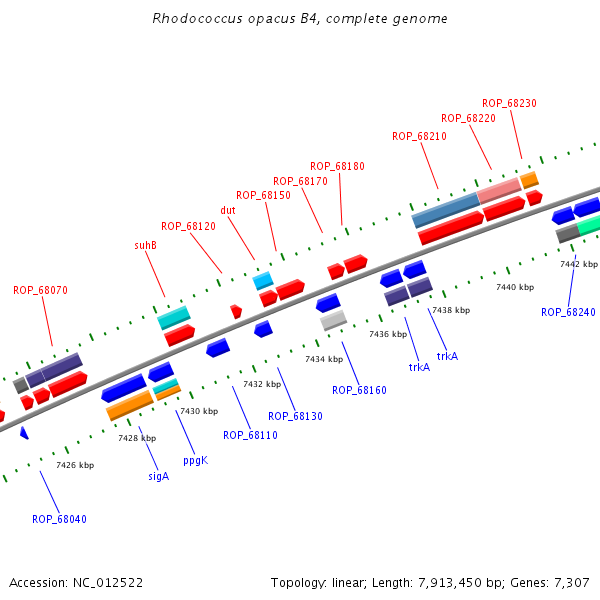 Rhodococcus opacus B4, complete genome

ROP_68230
ROP_68220
ROP_68210
ROP_68180
ROP_68170
ROP_68150
dut
ROP_68120
suhB
ROP_68070

7442 kbp
7440 kbp
ROP_68240
7438 kbp
7436 kbp
trkA
trkA
7434 kbp
ROP_68160
7432 kbp
ROP_68130
7430 kbp
ROP_68110
7428 kbp
ppgK
sigA
7426 kbp
ROP_68040

Accession: NC_012522

Topology: linear; Length: 7,913,450 bp; Genes: 7,307